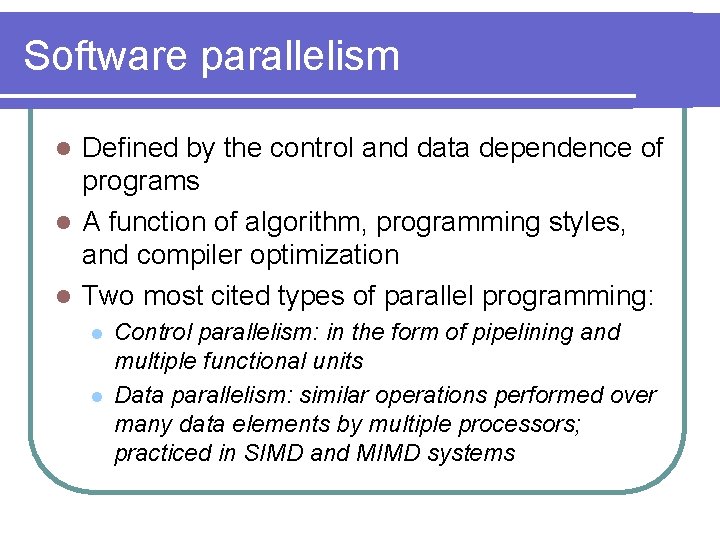 Software parallelism

- Defined by the control and data dependence of programs
- A function of algorithm, programming styles, and compiler optimization
- Two most cited types of parallel programming:
  - Control parallelism: in the form of pipelining and multiple functional units
  - Data parallelism: similar operations performed over many data elements by multiple processors; practiced in SIMD and MIMD systems